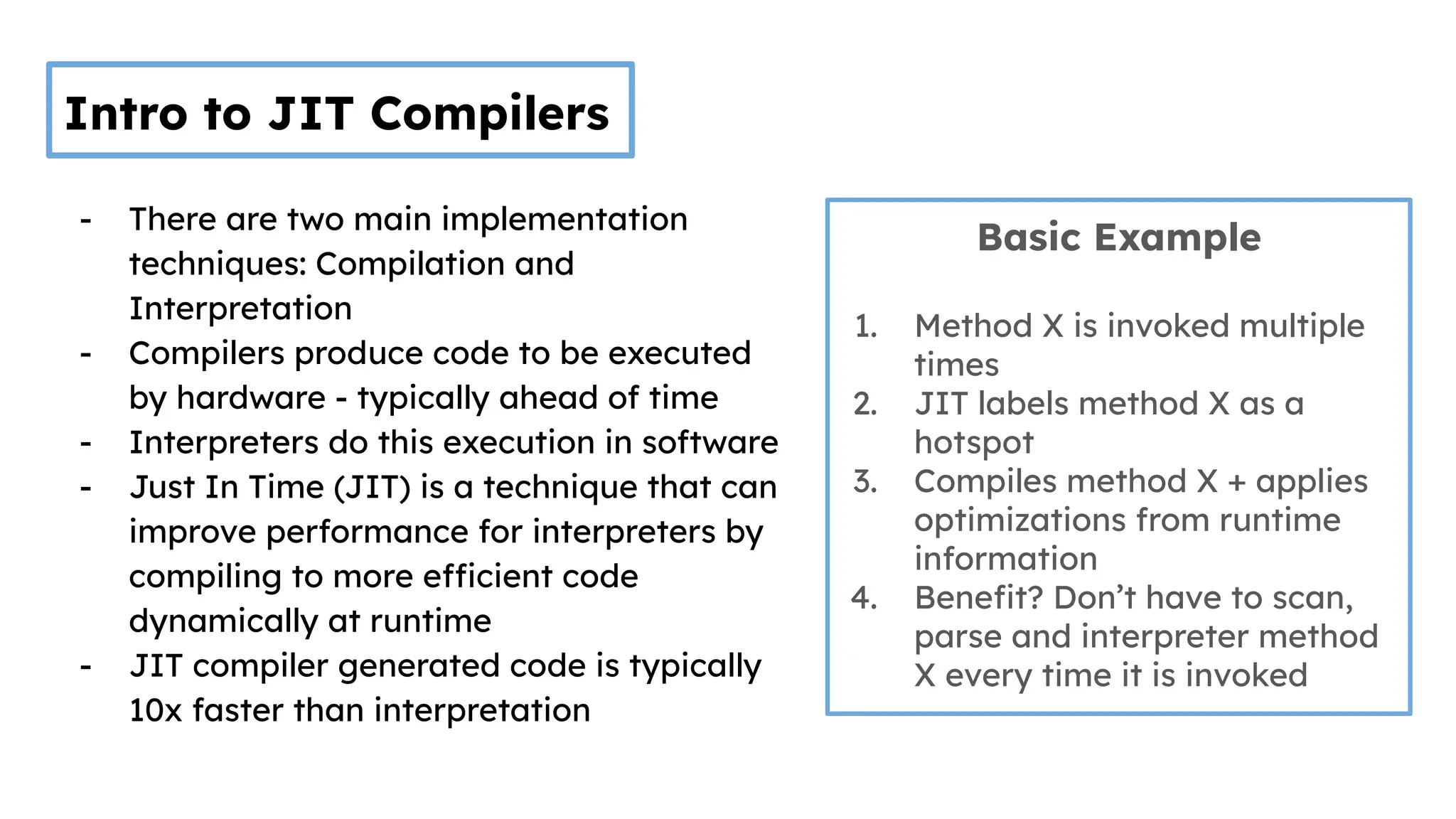 Intro to JIT Compilers

- There are two main implementation techniques: Compilation and Interpretation
- Compilers produce code to be executed by hardware - typically ahead of time
- Interpreters do this execution in software
- Just In Time (JIT) is a technique that can improve performance for interpreters by compiling to more efficient code dynamically at runtime
- JIT compiler generated code is typically 10x faster than interpretation

Basic Example

1. Method X is invoked multiple times
2. JIT labels method X as a hotspot
3. Compiles method X + applies optimizations from runtime information
4. Benefit? Don't have to scan, parse and interpreter method X every time it is invoked